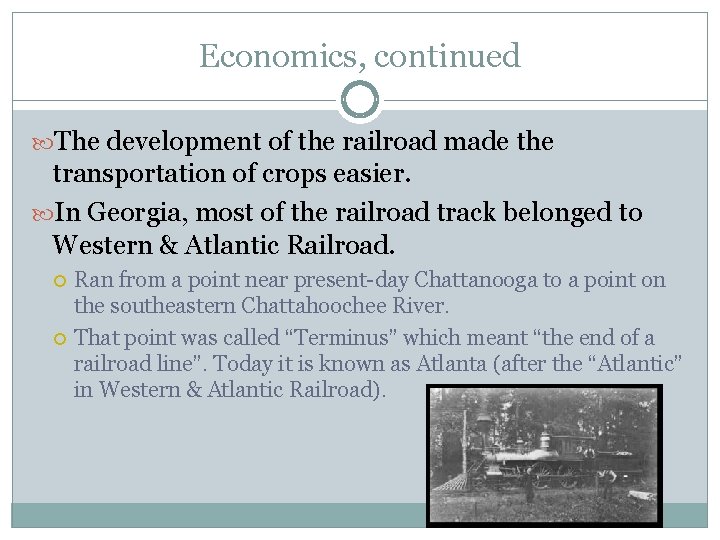 Economics, continued

The development of the railroad made the transportation of crops easier.

In Georgia, most of the railroad track belonged to Western & Atlantic Railroad.

Ran from a point near present-day Chattanooga to a point on the southeastern Chattahoochee River.

That point was called "Terminus" which meant "the end of a railroad line". Today it is known as Atlanta (after the "Atlantic" in Western & Atlantic Railroad).